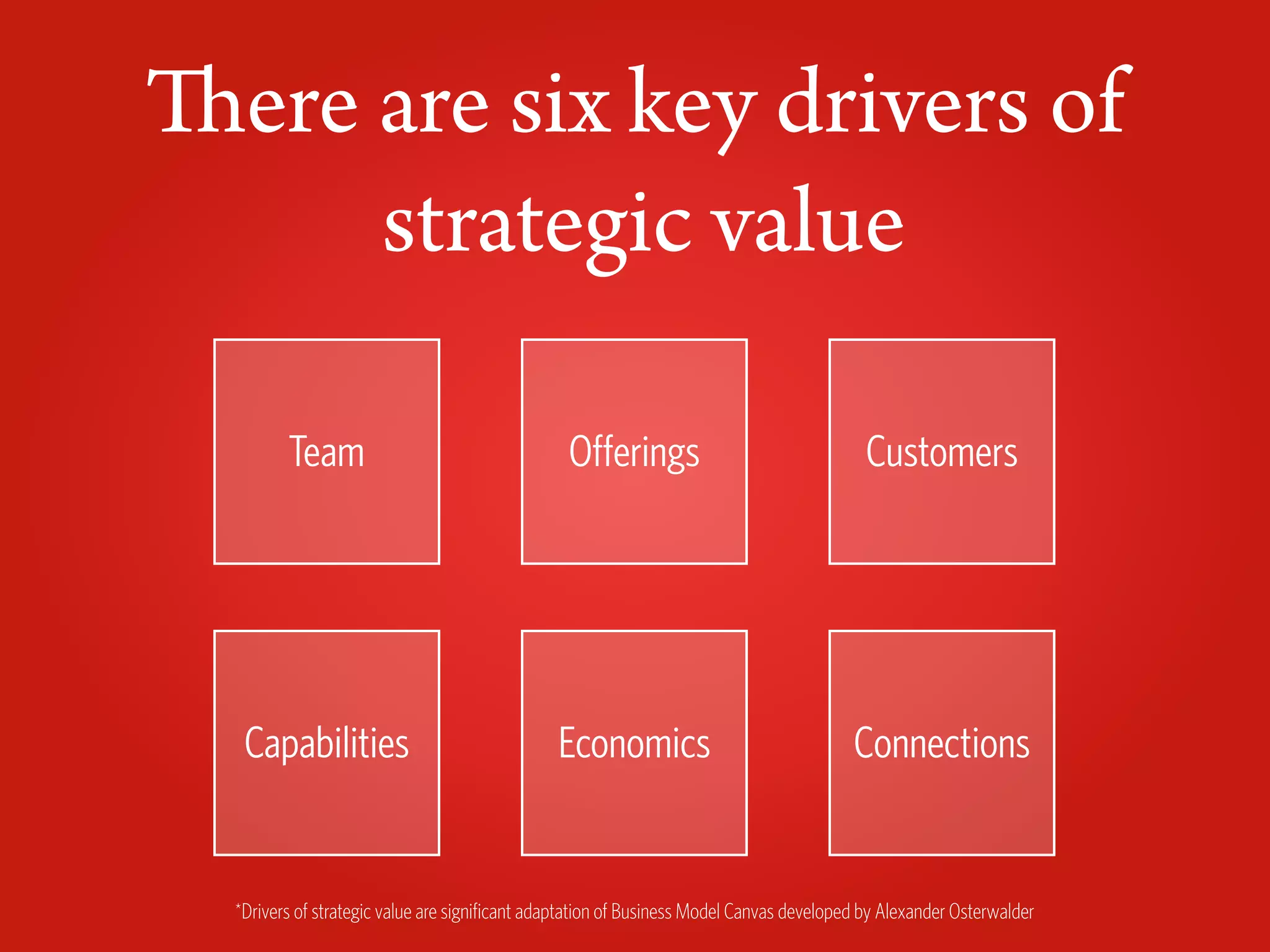 There are six key drivers of strategic value

Team

Offerings

Customers

Capabilities

Economics

Connections

*Drivers of strategic value are significant adaptation of Business Model Canvas developed by Alexander Osterwalder